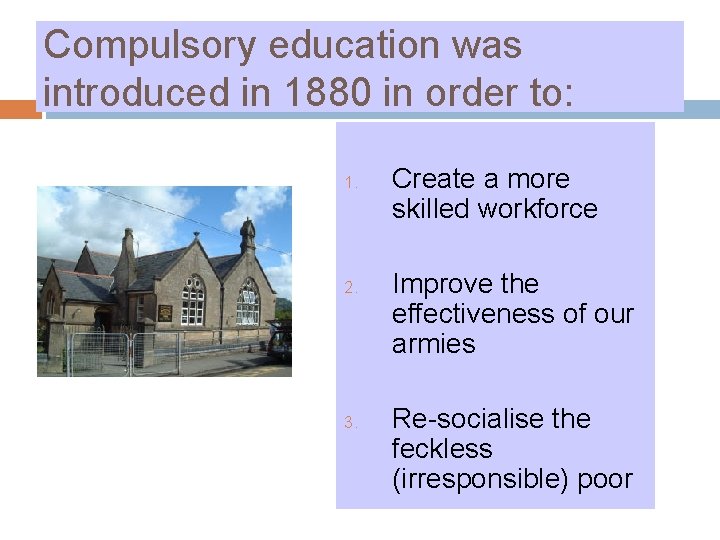 Compulsory education was introduced in 1880 in order to:

1. Create a more skilled workforce

2. Improve the effectiveness of our armies

3. Re-socialise the feckless (irresponsible) poor